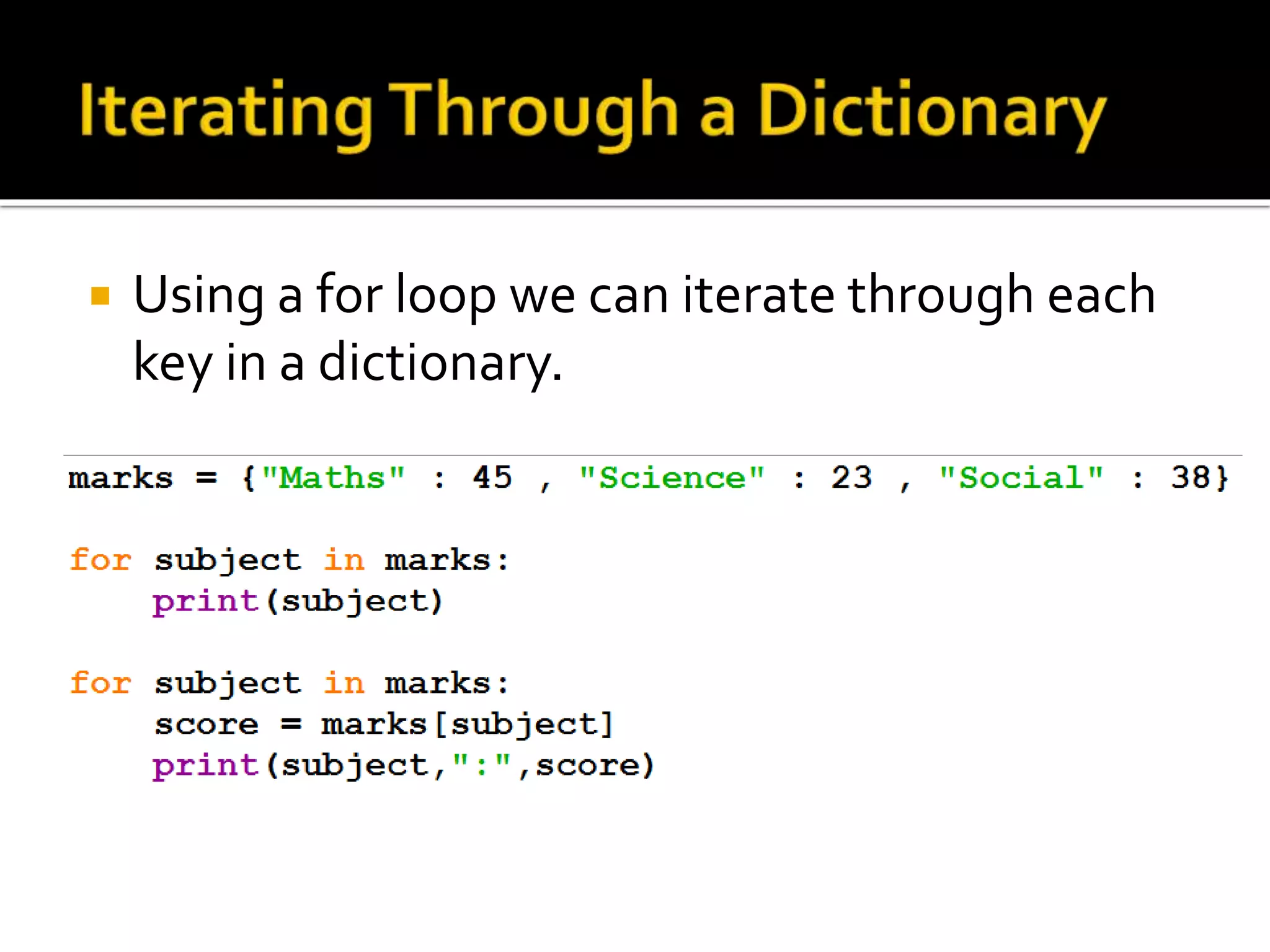 Iterating Through a Dictionary

Using a for loop we can iterate through each key in a dictionary.

marks = {"Maths" : 45 , "Science" : 23 , "Social" : 38}

for subject in marks:
    print(subject)

for subject in marks:
    score = marks[subject]
    print(subject,":",score)